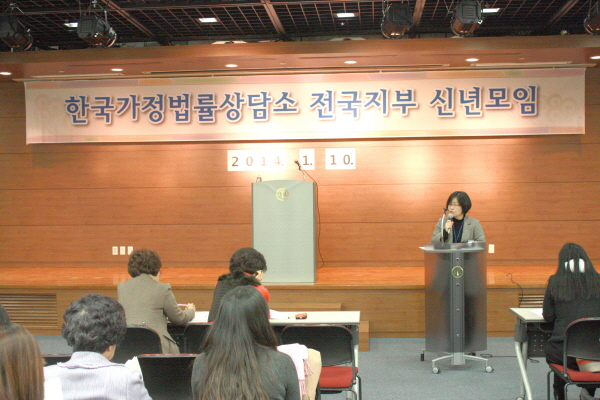 한국가정법률상담소 전국지부 신년모임

2014. 1. 10.